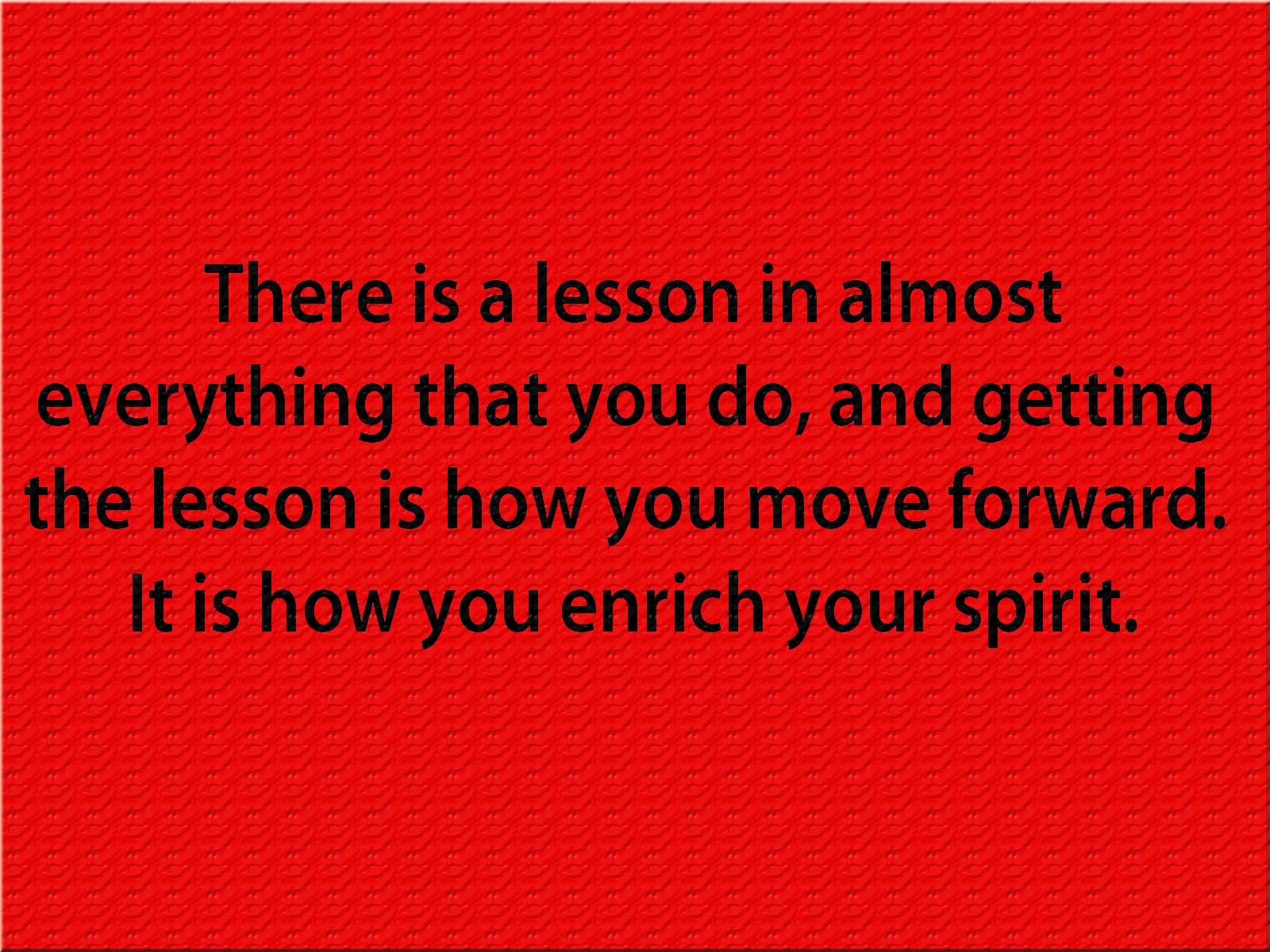 There is a lesson in almost everything that you do, and getting the lesson is how you move forward. It is how you enrich your spirit.